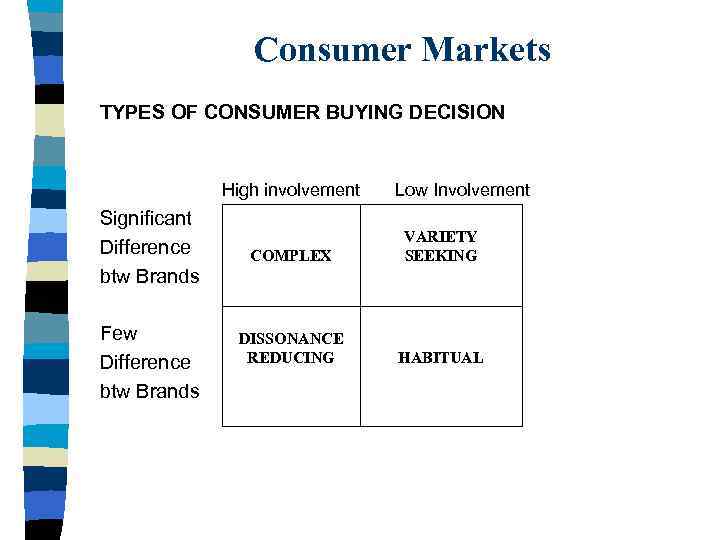 Consumer Markets

TYPES OF CONSUMER BUYING DECISION

| | High involvement | Low Involvement |
|---|---|---|
| Significant Difference btw Brands | COMPLEX | VARIETY SEEKING |
| Few Difference btw Brands | DISSONANCE REDUCING | HABITUAL |